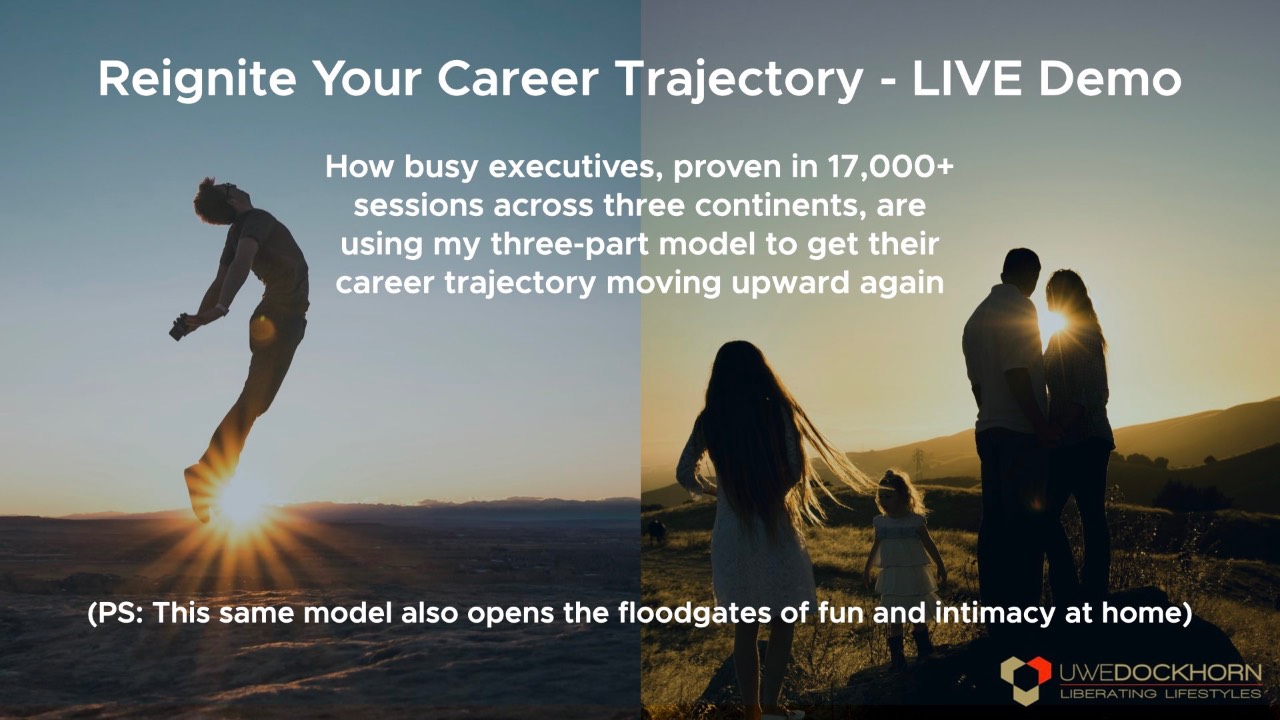 Reignite Your Career Trajectory - LIVE Demo

How busy executives, proven in 17,000+ sessions across three continents, are using my three-part model to get their career trajectory moving upward again

(PS: This same model also opens the floodgates of fun and intimacy at home)

UWEDOCKHORN
LIBERATING LIFESTYLES